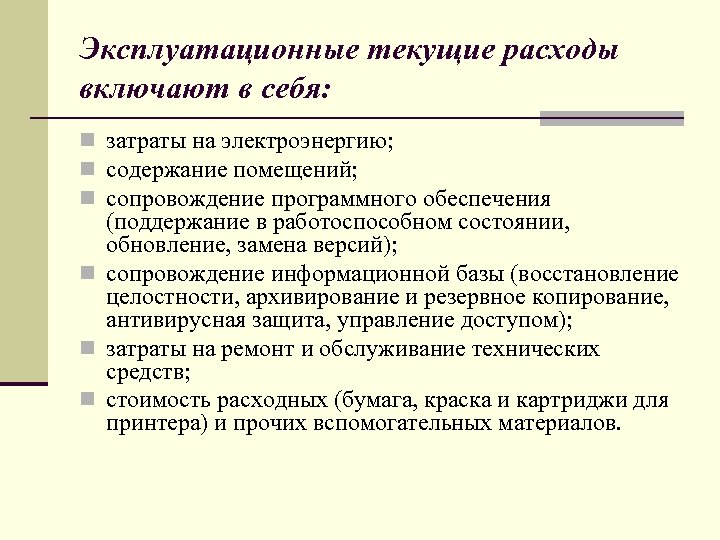 Эксплуатационные текущие расходы включают в себя:

- затраты на электроэнергию;
- содержание помещений;
- сопровождение программного обеспечения (поддержание в работоспособном состоянии, обновление, замена версий);
- сопровождение информационной базы (восстановление целостности, архивирование и резервное копирование, антивирусная защита, управление доступом);
- затраты на ремонт и обслуживание технических средств;
- стоимость расходных (бумага, краска и картриджи для принтера) и прочих вспомогательных материалов.